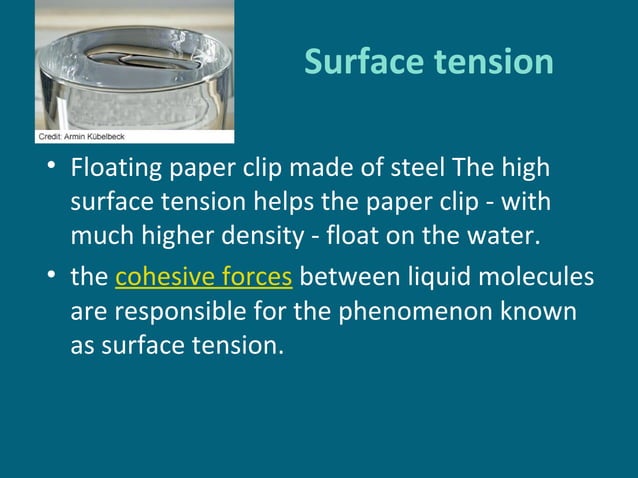 Credit: Armin Kübelbeck

Surface tension

• Floating paper clip made of steel The high surface tension helps the paper clip - with much higher density - float on the water.

• the cohesive forces between liquid molecules are responsible for the phenomenon known as surface tension.